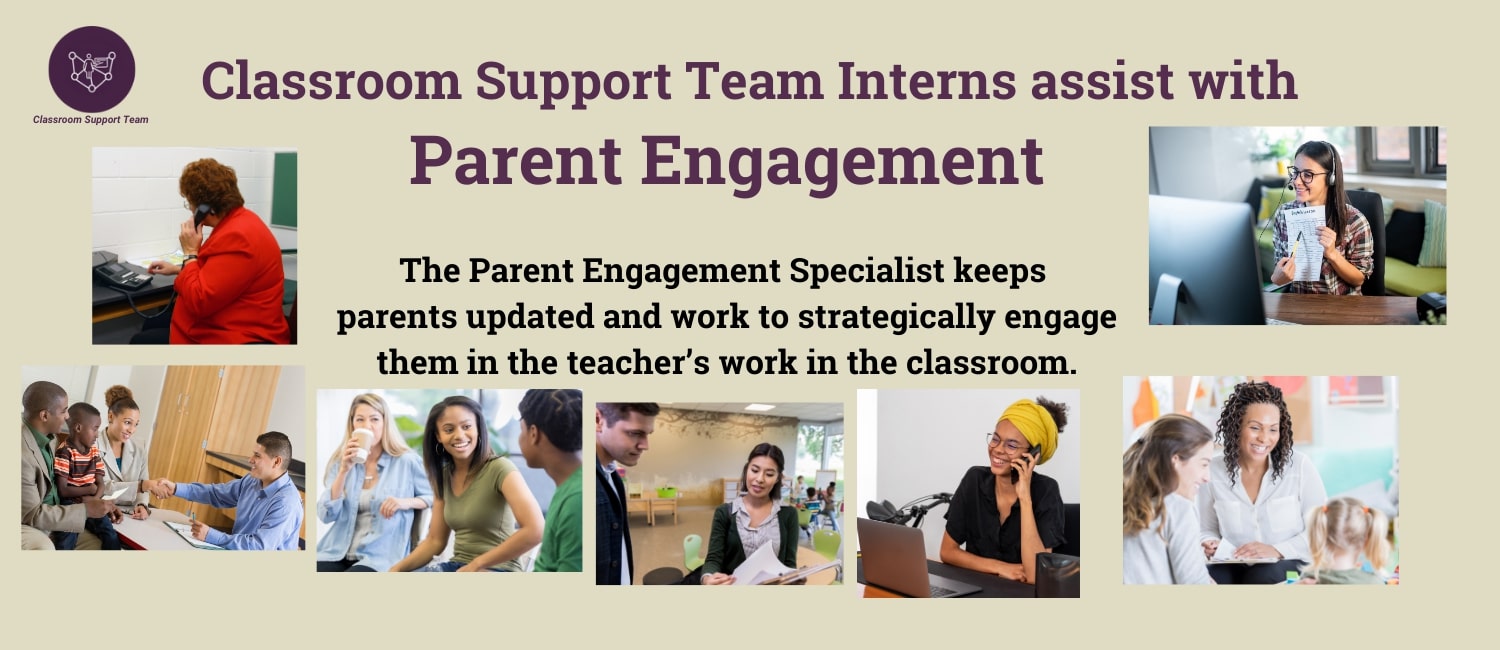 Classroom Support Team

Classroom Support Team Interns assist with

Parent Engagement

The Parent Engagement Specialist keeps parents updated and work to strategically engage them in the teacher's work in the classroom.